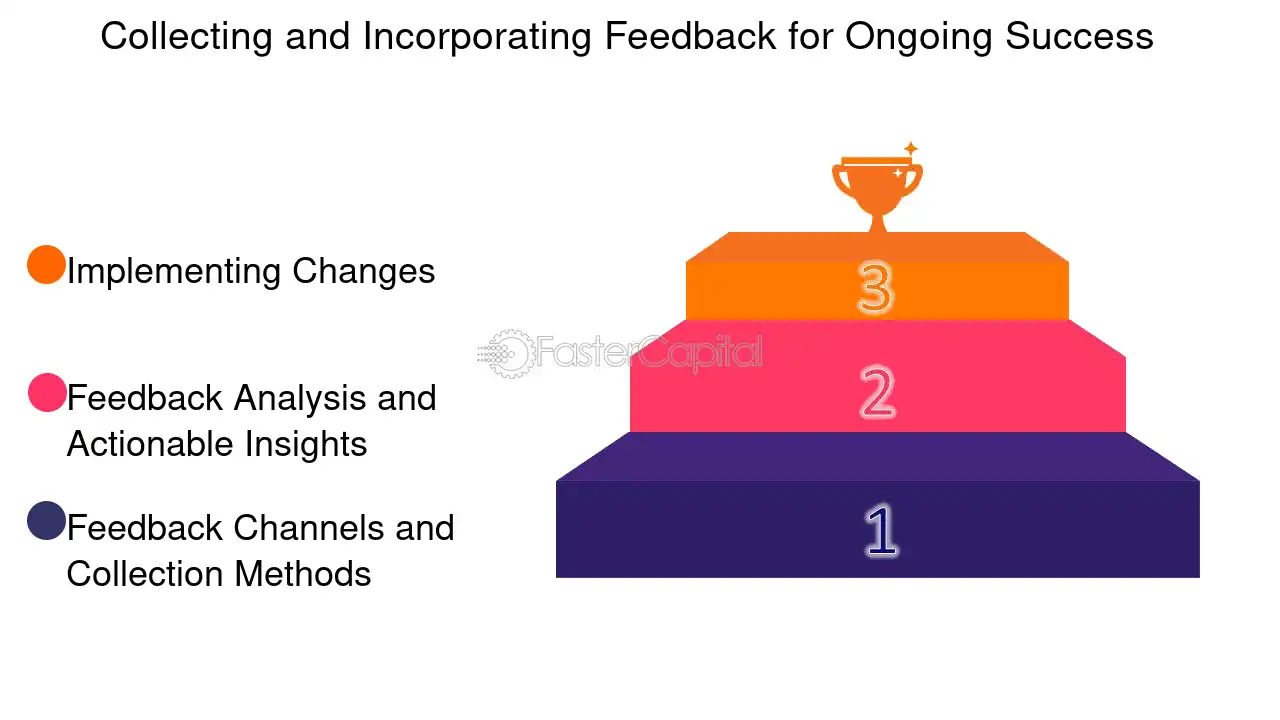 Collecting and Incorporating Feedback for Ongoing Success

Implementing Changes

Feedback Analysis and Actionable Insights

Feedback Channels and Collection Methods

3

FasterCapital

2

1